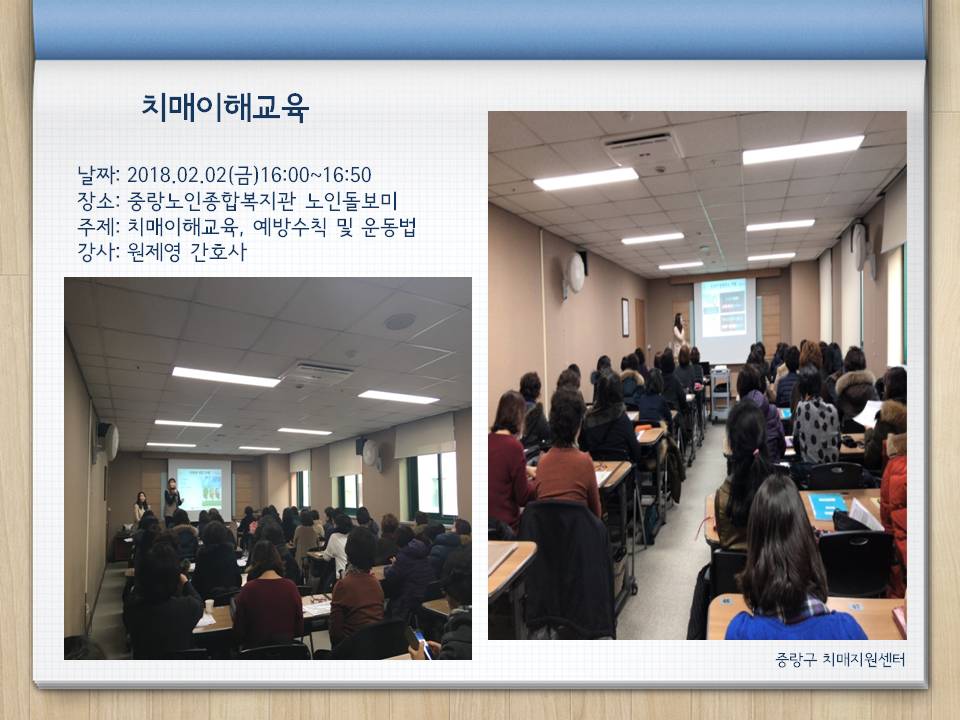 치매이해교육

날짜: 2018.02.02(금)16:00~16:50
장소: 중랑노인종합복지관 노인돌보미
주제: 치매이해교육, 예방수칙 및 운동법
강사: 원제영 간호사

중랑구 치매지원센터